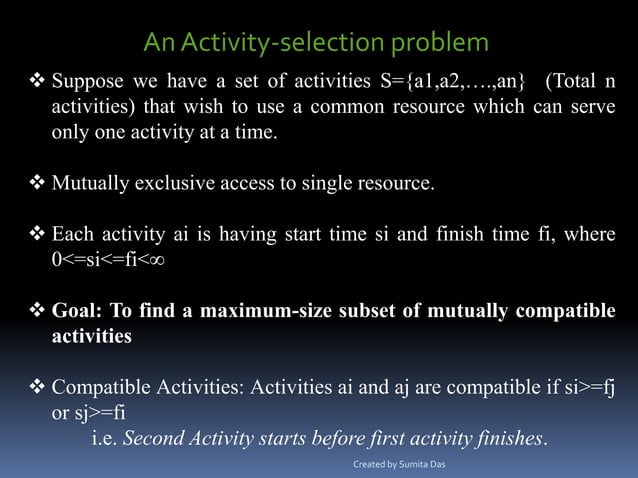 An Activity-selection problem

❖ Suppose we have a set of activities S={a1,a2,….,an} (Total n activities) that wish to use a common resource which can serve only one activity at a time.

❖ Mutually exclusive access to single resource.

❖ Each activity ai is having start time si and finish time fi, where 0<=si<=fi<∞

❖ Goal: To find a maximum-size subset of mutually compatible activities

❖ Compatible Activities: Activities ai and aj are compatible if si>=fj or sj>=fi
i.e. Second Activity starts before first activity finishes.

Created by Sumita Das